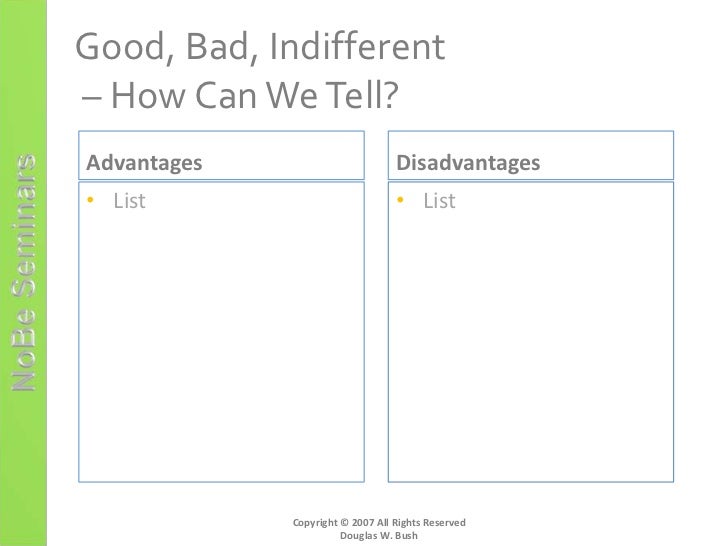 NoBe Seminars

Good, Bad, Indifferent – How Can We Tell?

Advantages
• List

Disadvantages
• List

Copyright © 2007 All Rights Reserved
Douglas W. Bush